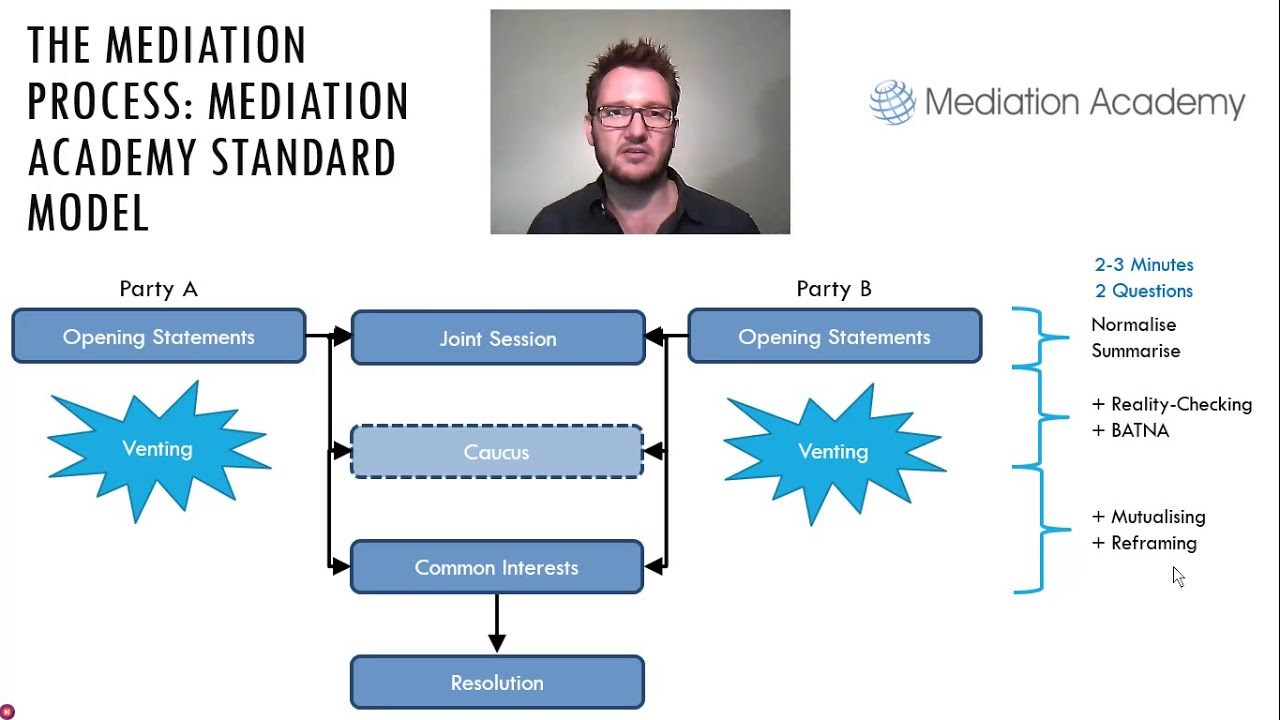 THE MEDIATION PROCESS: MEDIATION ACADEMY STANDARD MODEL

Mediation Academy

Party A

Opening Statements

Venting

Joint Session

Caucus

Common Interests

Resolution

Party B

Opening Statements

Venting

2-3 Minutes
2 Questions

Normalise
Summarise

+ Reality-Checking
+ BATNA

+ Mutualising
+ Reframing